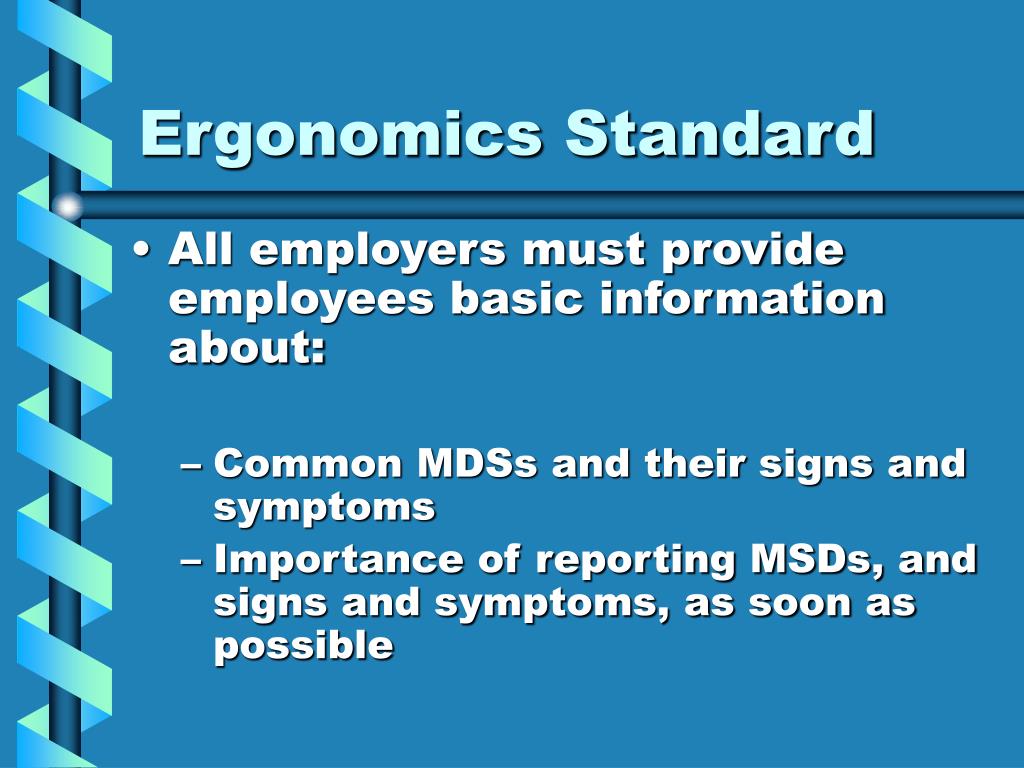 Ergonomics Standard

• All employers must provide employees basic information about:

– Common MDSs and their signs and symptoms
– Importance of reporting MSDs, and signs and symptoms, as soon as possible